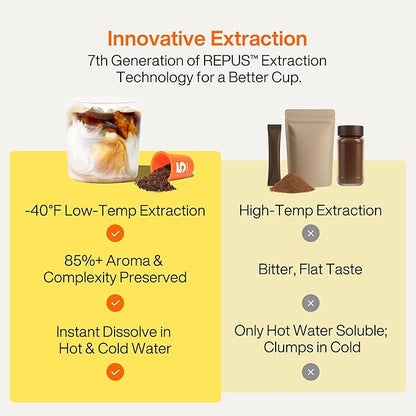 Innovative Extraction
7th Generation of REPUS™ Extraction Technology for a Better Cup.

5

-40°F Low-Temp Extraction

85%+ Aroma & Complexity Preserved

Instant Dissolve in Hot & Cold Water

High-Temp Extraction

Bitter, Flat Taste

Only Hot Water Soluble; Clumps in Cold